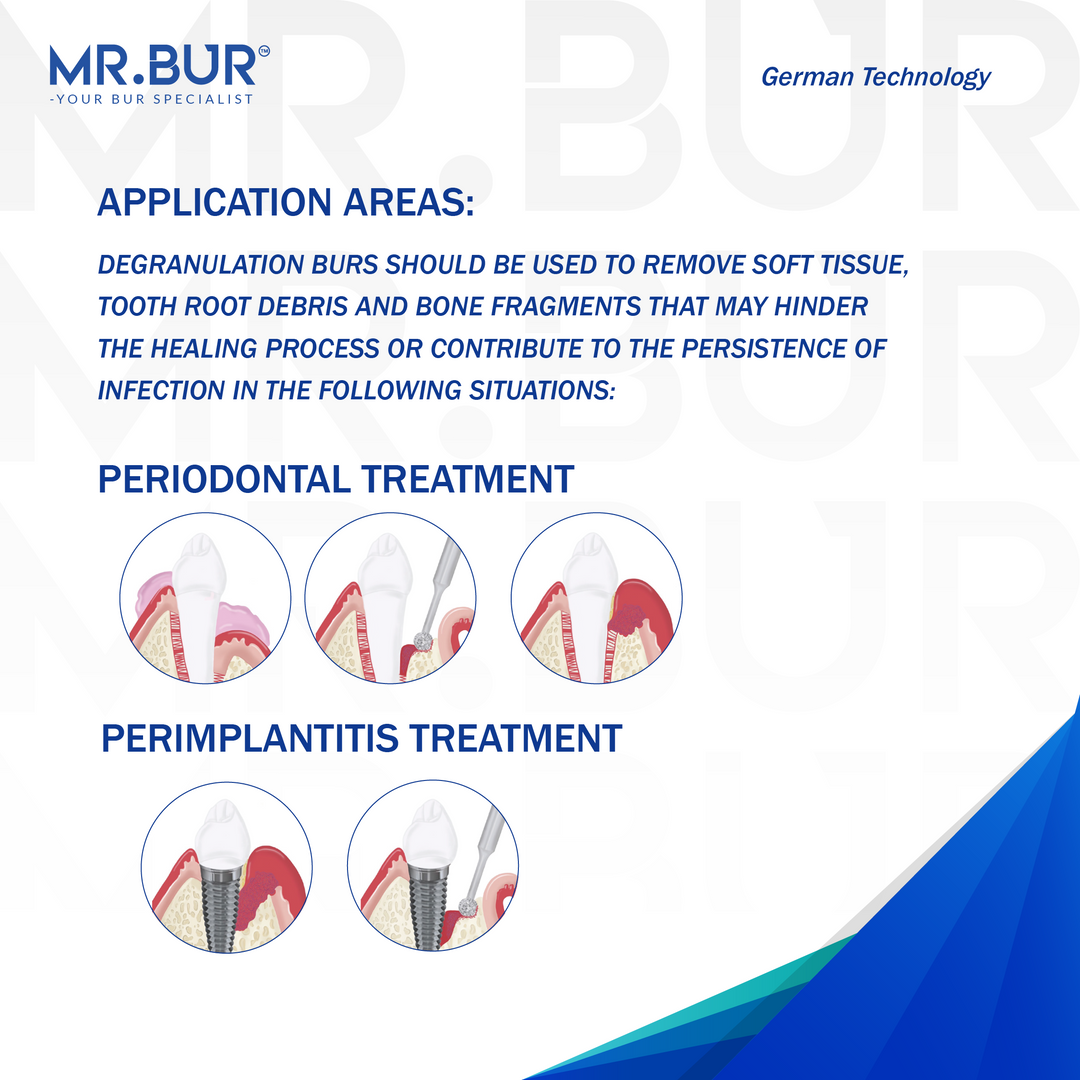 MR.BUR™
-YOUR BUR SPECIALIST

German Technology

APPLICATION AREAS:

DEGRANULATION BURS SHOULD BE USED TO REMOVE SOFT TISSUE, TOOTH ROOT DEBRIS AND BONE FRAGMENTS THAT MAY HINDER THE HEALING PROCESS OR CONTRIBUTE TO THE PERSISTENCE OF INFECTION IN THE FOLLOWING SITUATIONS:

PERIODONTAL TREATMENT

PERIMPLANTITIS TREATMENT